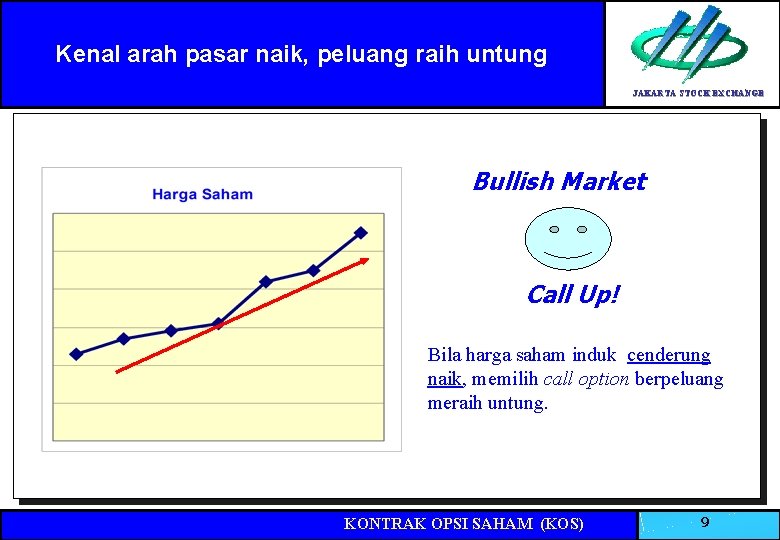 Kenal arah pasar naik, peluang raih untung

JAKARTA STOCK EXCHANGE

Harga Saham

Bullish Market

Call Up!

Bila harga saham induk cenderung naik, memilih call option berpeluang meraih untung.

KONTRAK OPSI SAHAM (KOS)

9